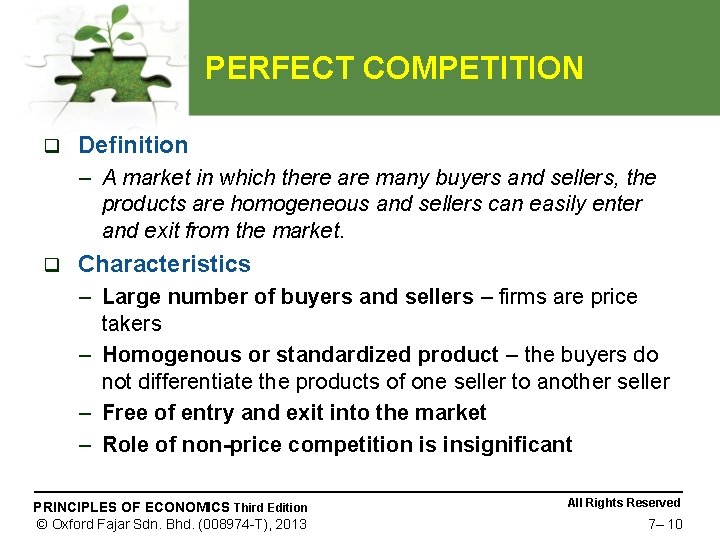 PERFECT COMPETITION

❑ Definition

– A market in which there are many buyers and sellers, the products are homogeneous and sellers can easily enter and exit from the market.

❑ Characteristics

– Large number of buyers and sellers – firms are price takers

– Homogenous or standardized product – the buyers do not differentiate the products of one seller to another seller

– Free of entry and exit into the market

– Role of non-price competition is insignificant

PRINCIPLES OF ECONOMICS Third Edition
© Oxford Fajar Sdn. Bhd. (008974-T), 2013

All Rights Reserved
7– 10